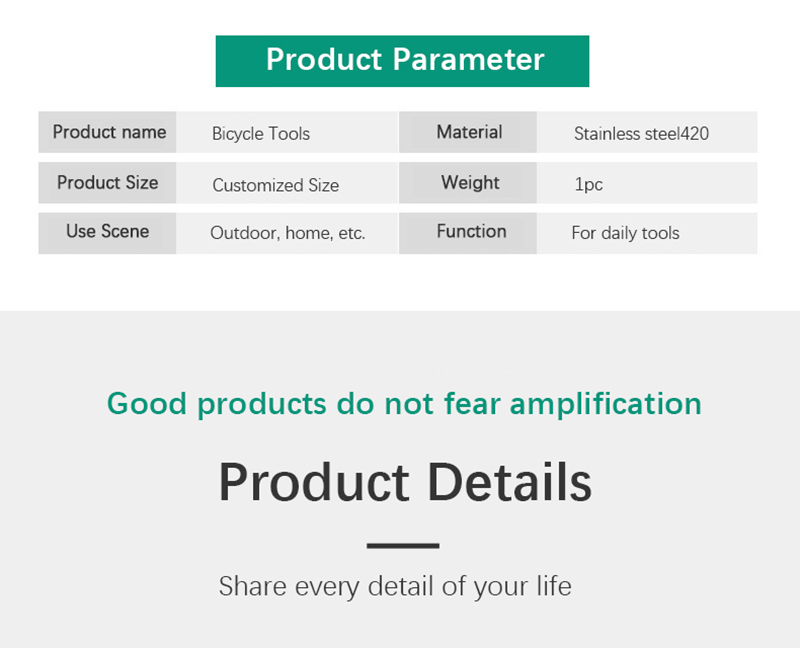 Product Parameter

| Product name | Bicycle Tools | Material | Stainless steel420 |
|---|---|---|---|
| Product Size | Customized Size | Weight | 1pc |
| Use Scene | Outdoor, home, etc. | Function | For daily tools |

Good products do not fear amplification

Product Details

Share every detail of your life